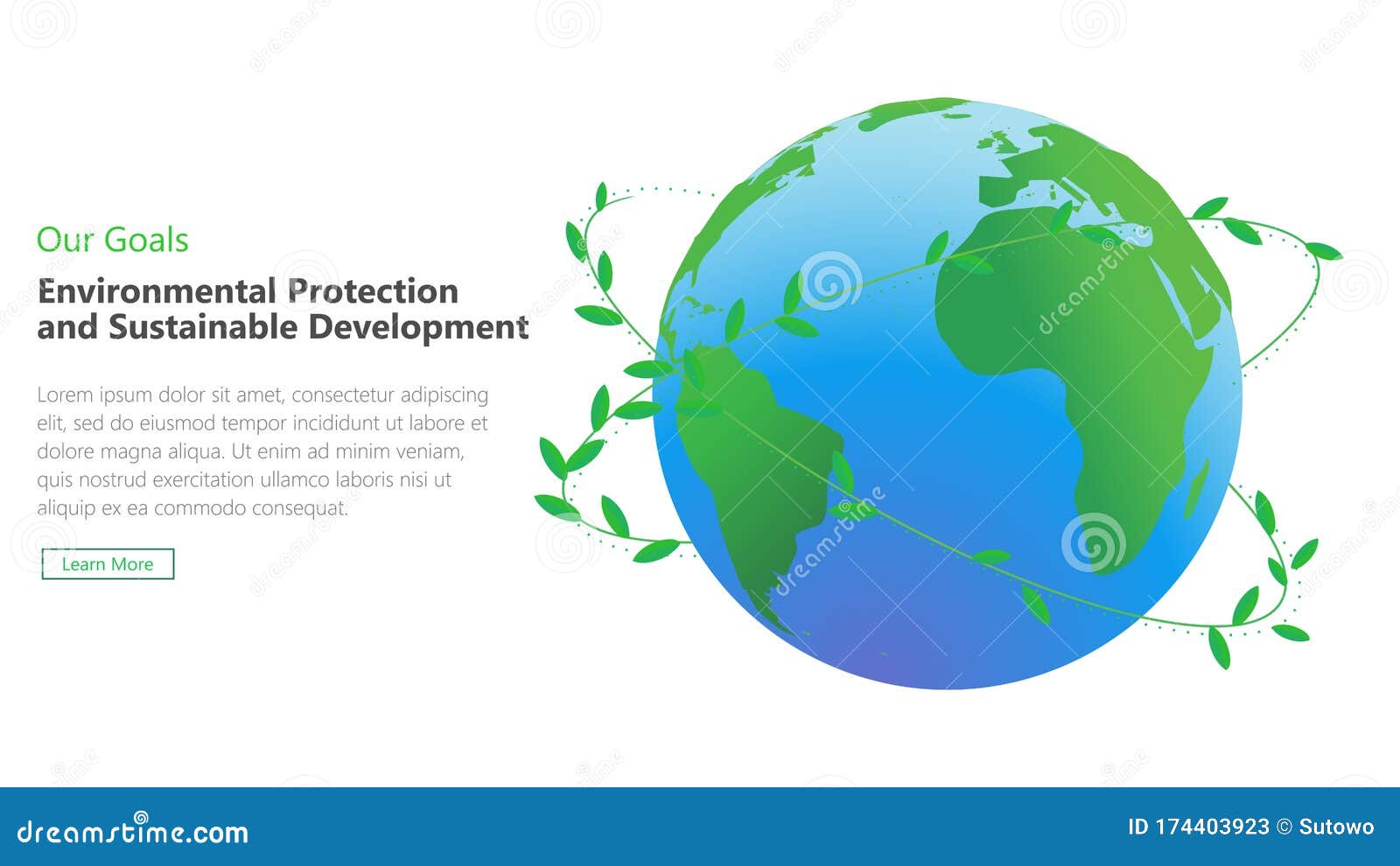 Our Goals

Environmental Protection and Sustainable Development

Lorem ipsum dolor sit amet, consectetur adipiscing elit, sed do eiusmod tempor incididunt ut labore et dolore magna aliqua. Ut enim ad minim veniam, quis nostrud exercitation ullamco laboris nisi ut aliquip ex ea commodo consequat.

Learn More

dreamstime

dreamstime

dreamstime.com

ID 174403923 © Sutowo